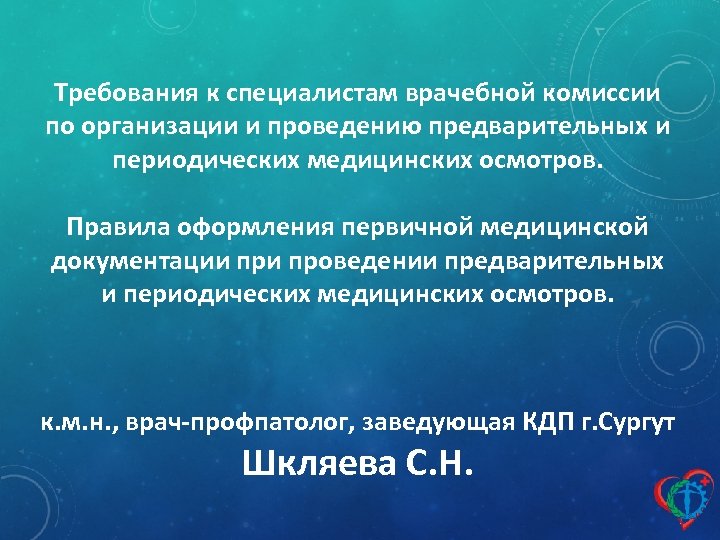 Требования к специалистам врачебной комиссии по организации и проведению предварительных и периодических медицинских осмотров.

Правила оформления первичной медицинской документации при проведении предварительных и периодических медицинских осмотров.

к.м.н., врач-профпатолог, заведующая КДП г.Сургут

Шкляева С.Н.